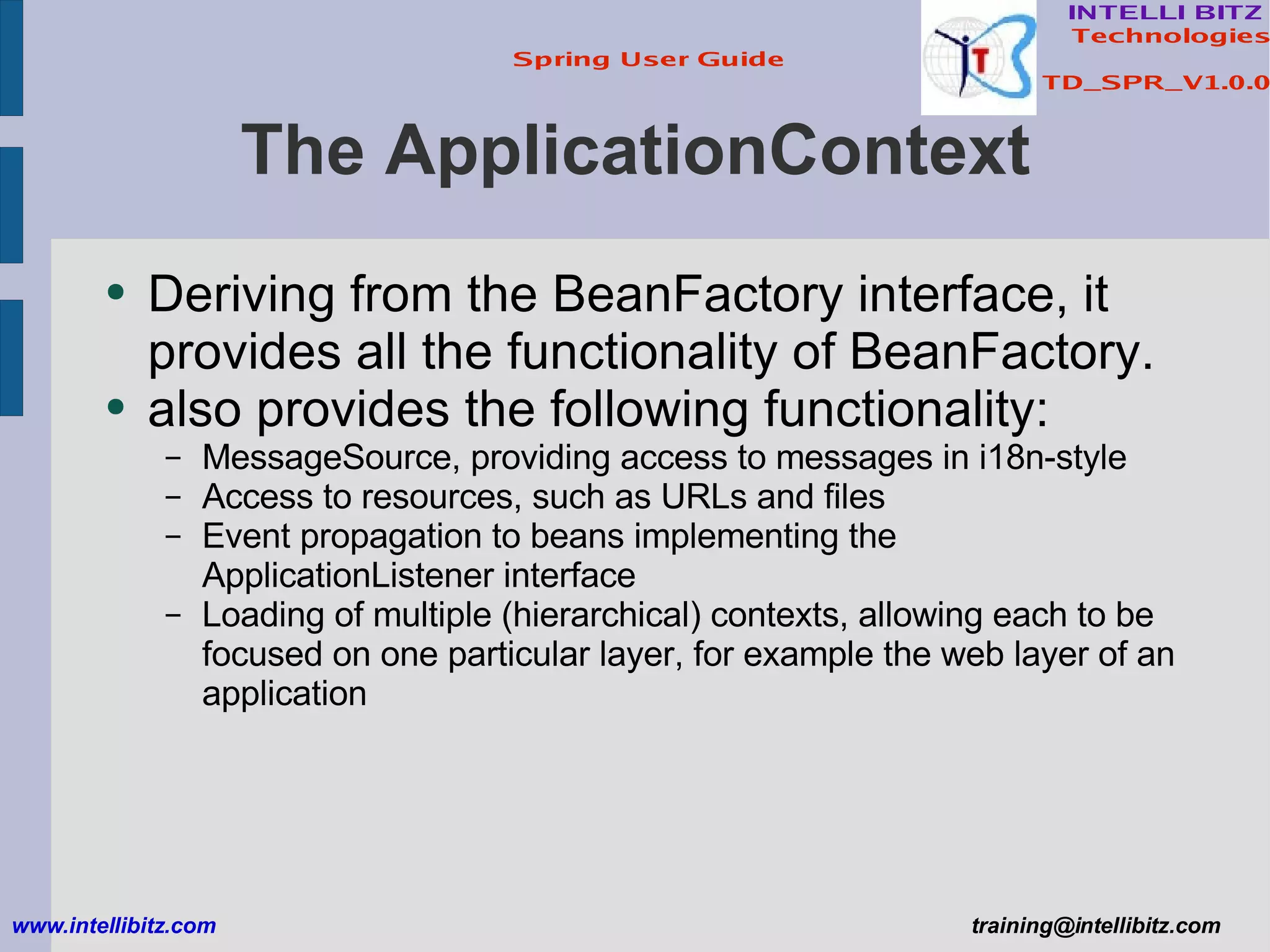 Spring User Guide

INTELLI BITZ
Technologies

TD_SPR_V1.0.0

The ApplicationContext

• Deriving from the BeanFactory interface, it provides all the functionality of BeanFactory.
• also provides the following functionality:
– MessageSource, providing access to messages in i18n-style
– Access to resources, such as URLs and files
– Event propagation to beans implementing the ApplicationListener interface
– Loading of multiple (hierarchical) contexts, allowing each to be focused on one particular layer, for example the web layer of an application

www.intellibitz.com

training@intellibitz.com